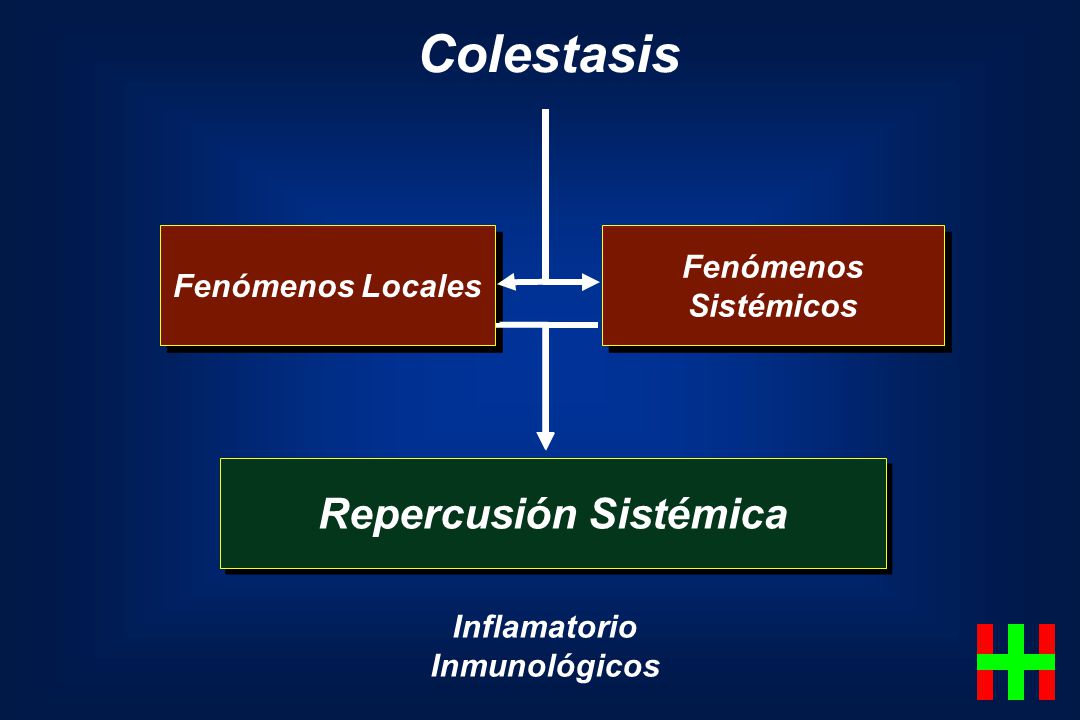 Colestasis

Fenómenos Locales

Fenómenos Sistémicos

Repercusión Sistémica

Inflamatorio
Inmunológicos